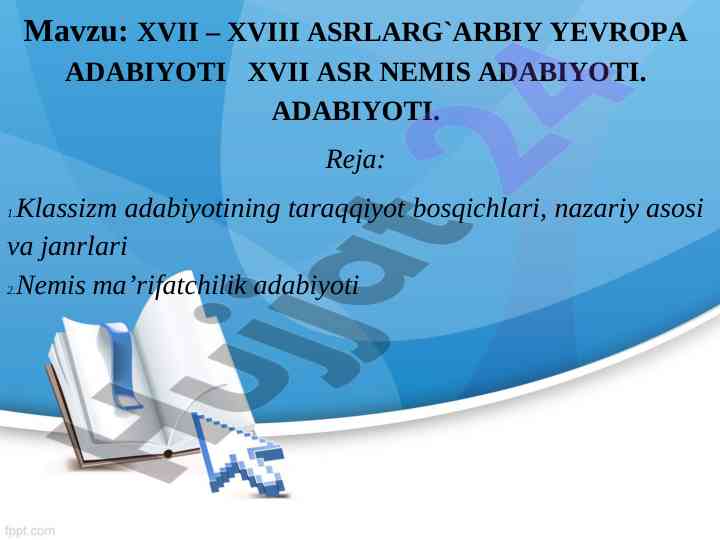 Mavzu: XVII – XVIII ASRLARG`ARBIY YEVROPA ADABIYOTI XVII ASR NEMIS ADABIYOTI. ADABIYOTI.

Reja:

1.Klassizm adabiyotining taraqqiyot bosqichlari, nazariy asosi va janrlari

2.Nemis ma’rifatchilik adabiyoti

Hujjat 24

fppt.com